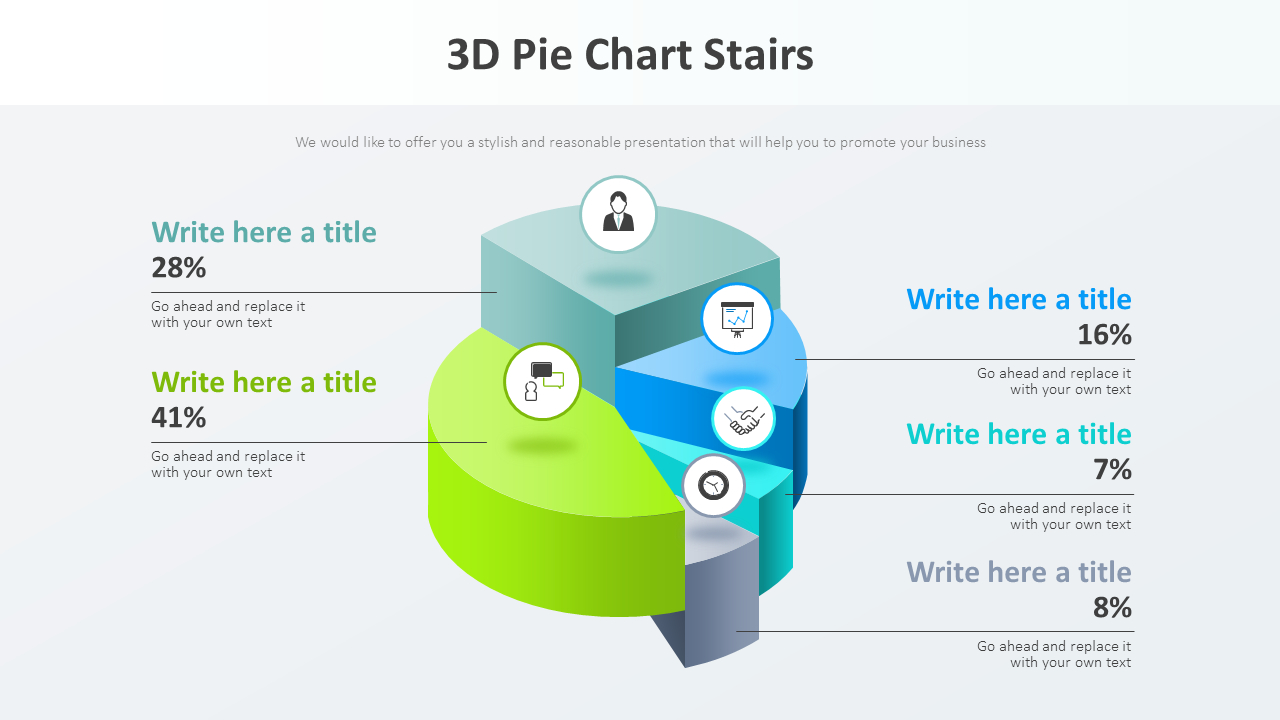 3D Pie Chart Stairs

We would like to offer you a stylish and reasonable presentation that will help you to promote your business

Write here a title
28%
Go ahead and replace it with your own text

Write here a title
41%
Go ahead and replace it with your own text

Write here a title
16%
Go ahead and replace it with your own text

Write here a title
7%
Go ahead and replace it with your own text

Write here a title
8%
Go ahead and replace it with your own text